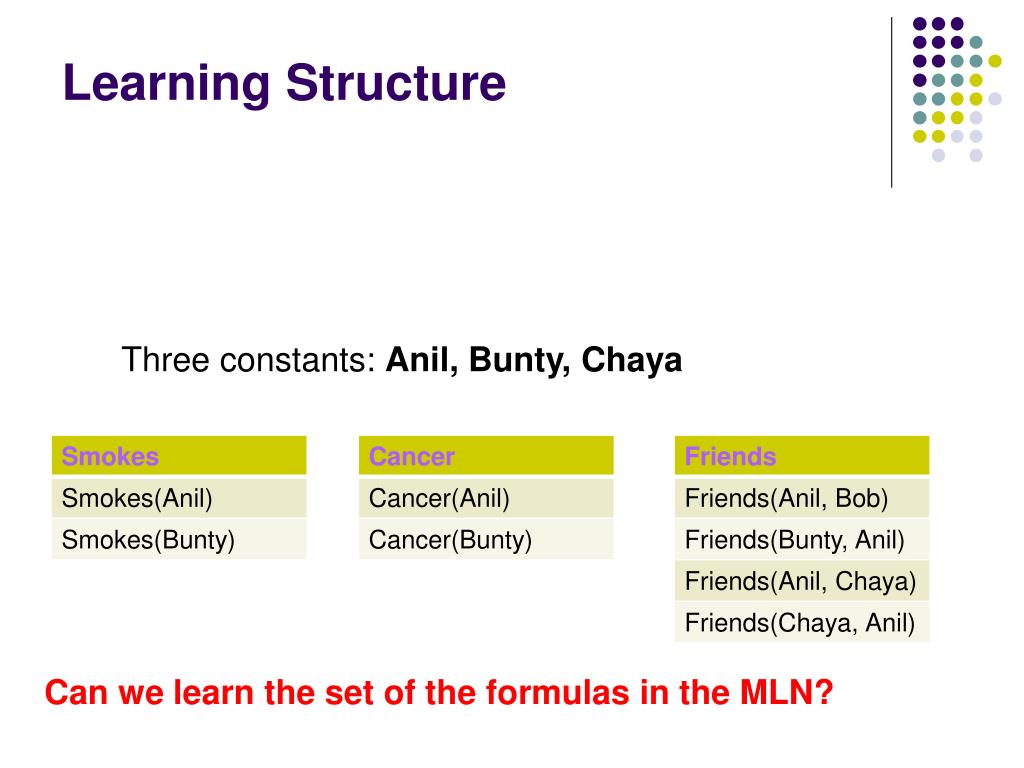 Learning Structure

Three constants: **Anil, Bunty, Chaya**

| Smokes |
|---|
| Smokes(Anil) |
| Smokes(Bunty) |

| Cancer |
|---|
| Cancer(Anil) |
| Cancer(Bunty) |

| Friends |
|---|
| Friends(Anil, Bob) |
| Friends(Bunty, Anil) |
| Friends(Anil, Chaya) |
| Friends(Chaya, Anil) |

Can we learn the set of the formulas in the MLN?